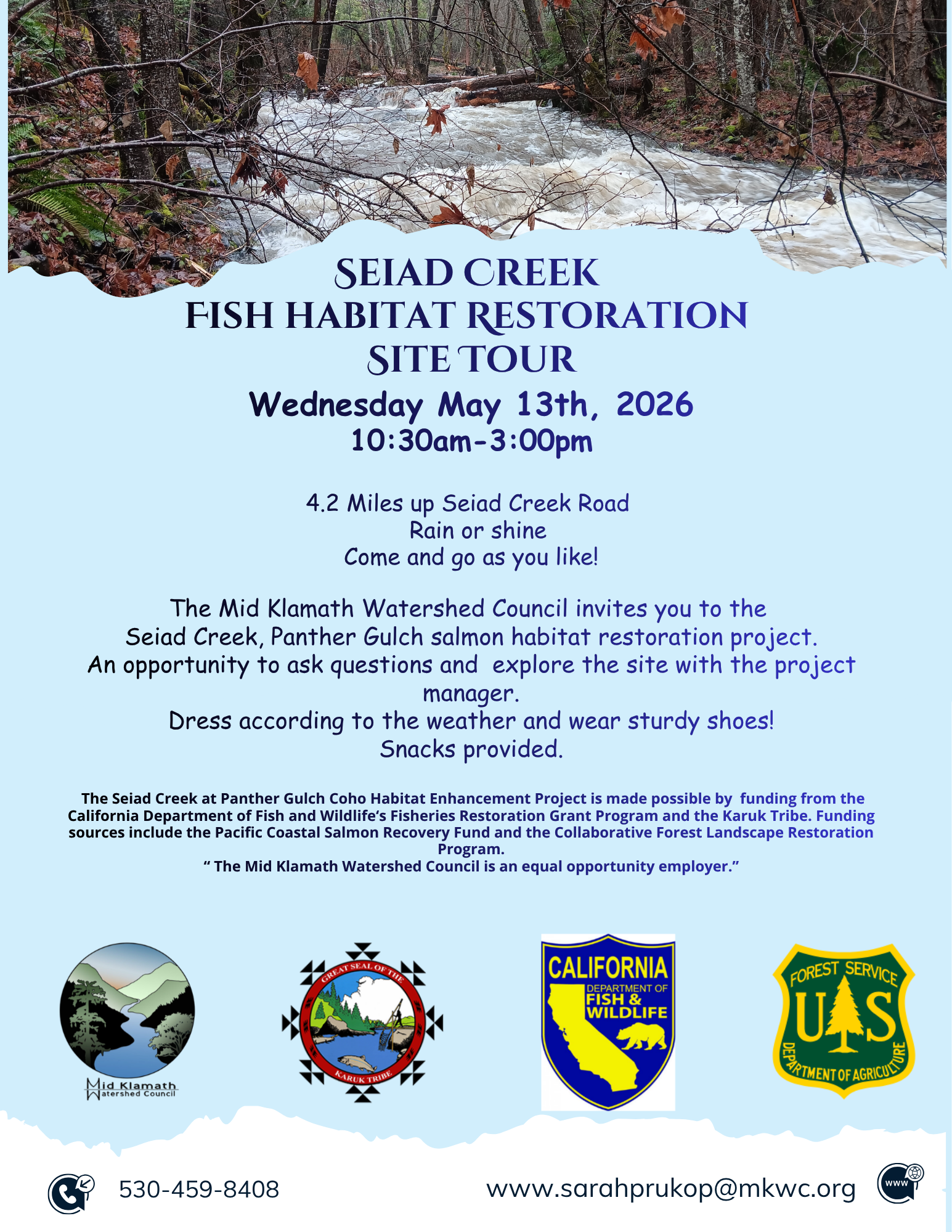 SEIAD CREEK
FISH HABITAT RESTORATION
SITE TOUR
Wednesday May 13th, 2026
10:30am-3:00pm

4.2 Miles up Seiad Creek Road
Rain or shine
Come and go as you like!

The Mid Klamath Watershed Council invites you to the Seiad Creek, Panther Gulch salmon habitat restoration project.
An opportunity to ask questions and explore the site with the project manager.
Dress according to the weather and wear sturdy shoes!
Snacks provided.

The Seiad Creek at Panther Gulch Coho Habitat Enhancement Project is made possible by funding from the California Department of Fish and Wildlife's Fisheries Restoration Grant Program and the Karuk Tribe. Funding sources include the Pacific Coastal Salmon Recovery Fund and the Collaborative Forest Landscape Restoration Program.
" The Mid Klamath Watershed Council is an equal opportunity employer."

Mid Klamath Watershed Council

GREAT SEAL OF THE KARUK TRIBE

CALIFORNIA
DEPARTMENT OF
FISH & WILDLIFE

FOREST SERVICE
U S
DEPARTMENT OF AGRICULTURE

530-459-8408

www.sarahprukop@mkwc.org

www